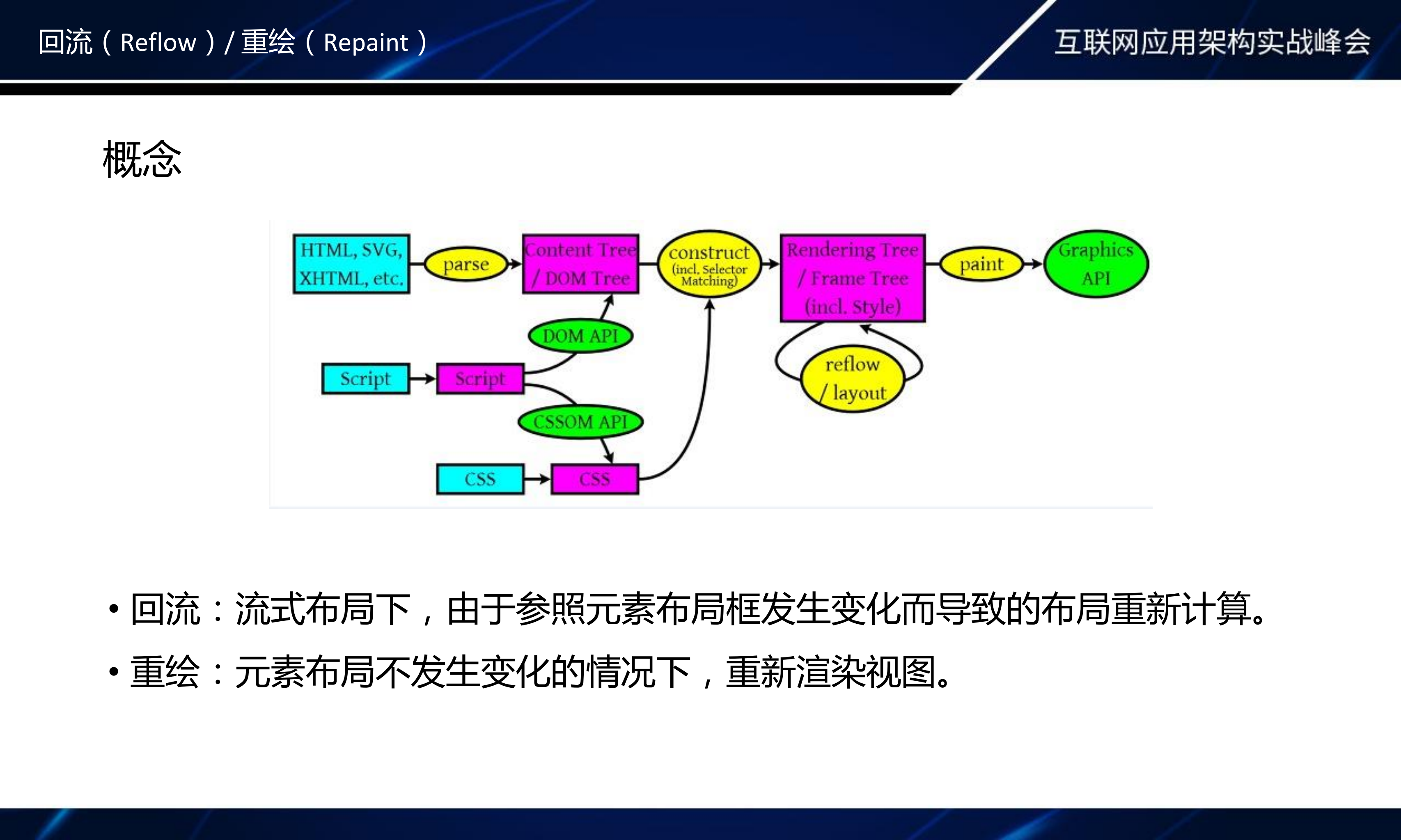 回流（Reflow）/ 重绘（Repaint）

互联网应用架构实战峰会

概念

HTML, SVG, XHTML, etc.

parse

Content Tree / DOM Tree

construct (incl. Selector Matching)

Rendering Tree / Frame Tree (incl. Style)

paint

Graphics API

DOM API

Script

Script

reflow / layout

CSSOM API

CSS

CSS

• 回流：流式布局下，由于参照元素布局框发生变化而导致的布局重新计算。

• 重绘：元素布局不发生变化的情况下，重新渲染视图。